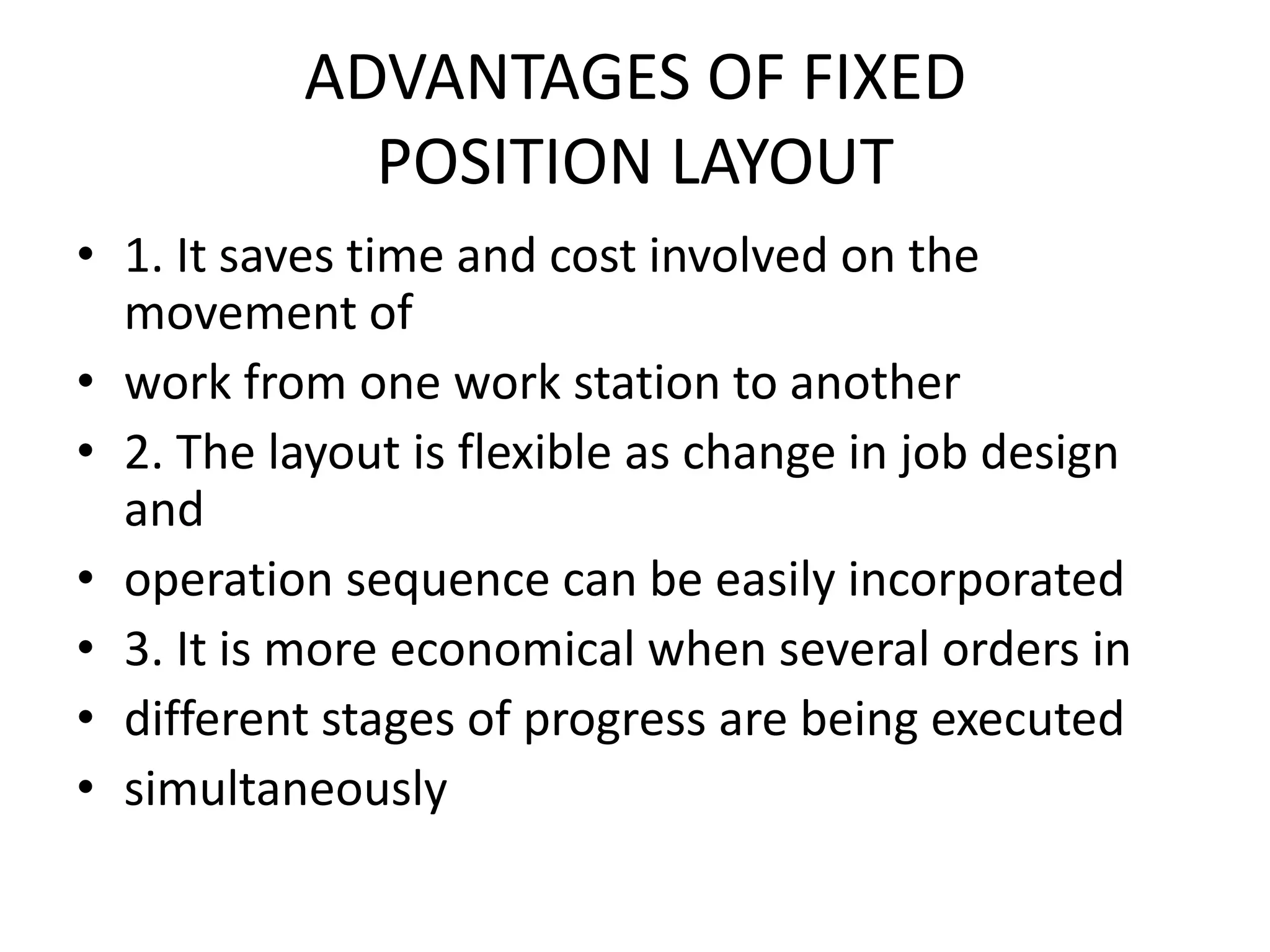 ADVANTAGES OF FIXED POSITION LAYOUT

• 1. It saves time and cost involved on the movement of
• work from one work station to another
• 2. The layout is flexible as change in job design and
• operation sequence can be easily incorporated
• 3. It is more economical when several orders in
• different stages of progress are being executed
• simultaneously